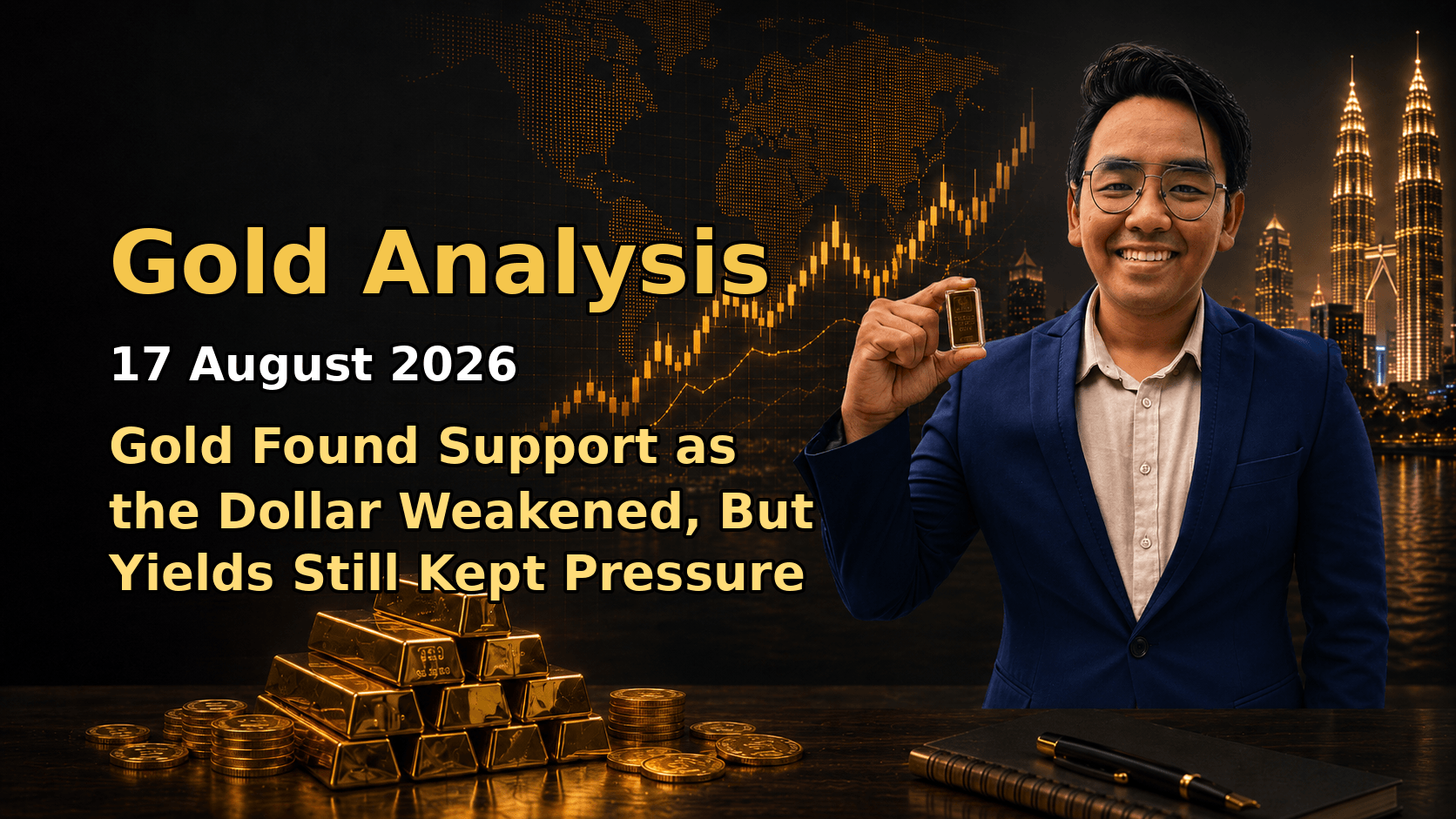 Gold Analysis

17 August 2026

Gold Found Support as the Dollar Weakened, But Yields Still Kept Pressure